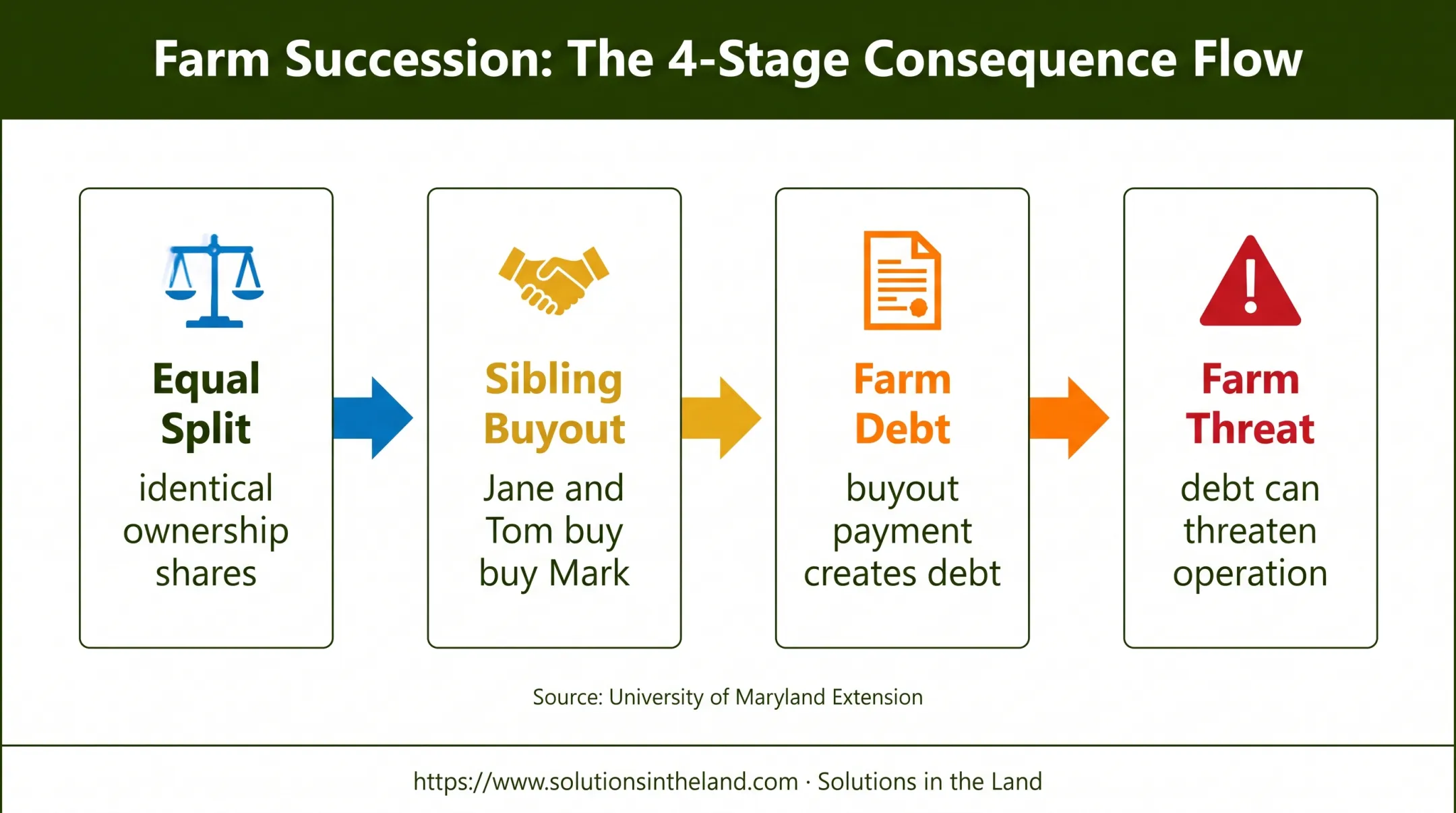 Farm Succession: The 4-Stage Consequence Flow

Equal Split
identical ownership shares

Sibling Buyout
Jane and Tom buy buy Mark

Farm Debt
buyout payment creates debt

Farm Threat
debt can threaten operation

Source: University of Maryland Extension

https://www.solutionsintheland.com · Solutions in the Land